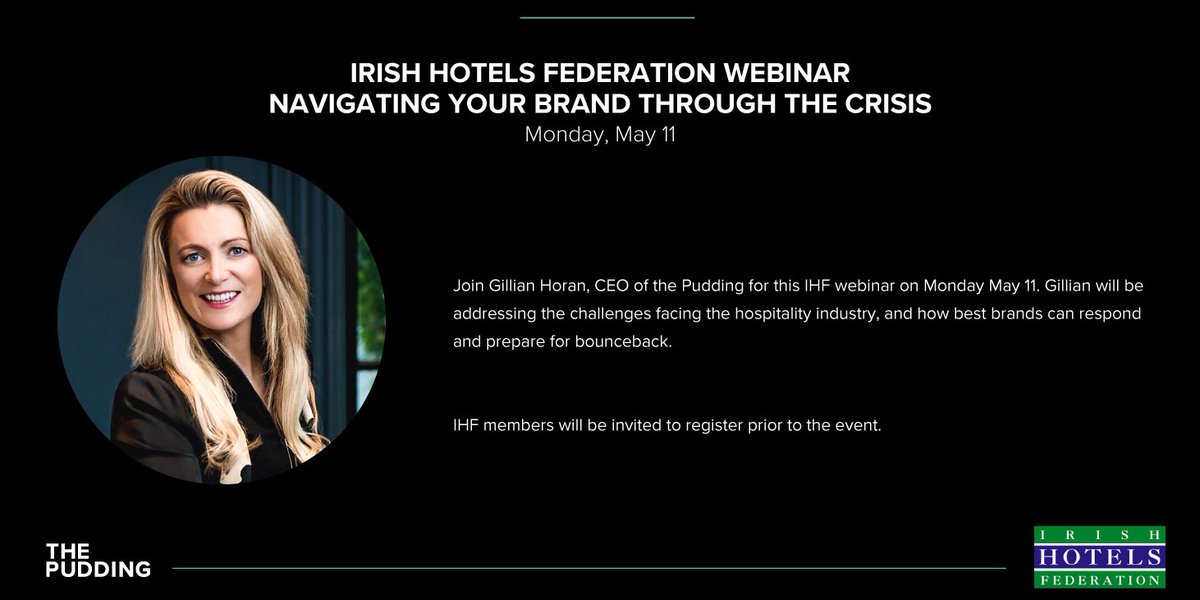 IRISH HOTELS FEDERATION WEBINAR
NAVIGATING YOUR BRAND THROUGH THE CRISIS
Monday, May 11

Join Gillian Horan, CEO of the Pudding for this IHF webinar on Monday May 11. Gillian will be addressing the challenges facing the hospitality industry, and how best brands can respond and prepare for bounceback.

IHF members will be invited to register prior to the event.

THE
PUDDING

IRISH
HOTELS
FEDERATION